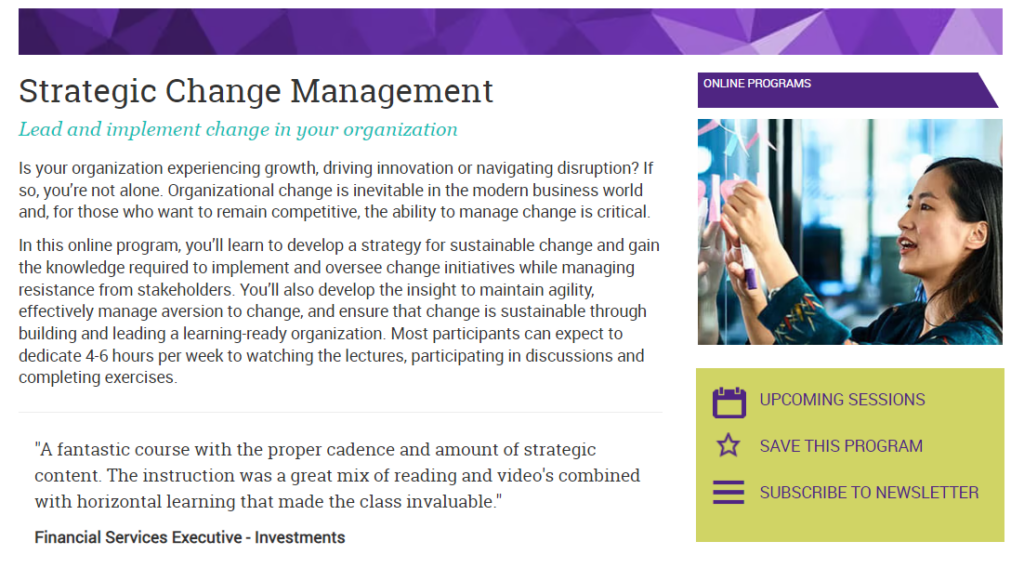 Strategic Change Management

Lead and implement change in your organization

Is your organization experiencing growth, driving innovation or navigating disruption? If so, you're not alone. Organizational change is inevitable in the modern business world and, for those who want to remain competitive, the ability to manage change is critical.

In this online program, you'll learn to develop a strategy for sustainable change and gain the knowledge required to implement and oversee change initiatives while managing resistance from stakeholders. You'll also develop the insight to maintain agility, effectively manage aversion to change, and ensure that change is sustainable through building and leading a learning-ready organization. Most participants can expect to dedicate 4-6 hours per week to watching the lectures, participating in discussions and completing exercises.

"A fantastic course with the proper cadence and amount of strategic content. The instruction was a great mix of reading and video's combined with horizontal learning that made the class invaluable."

Financial Services Executive - Investments

ONLINE PROGRAMS

UPCOMING SESSIONS

SAVE THIS PROGRAM

SUBSCRIBE TO NEWSLETTER